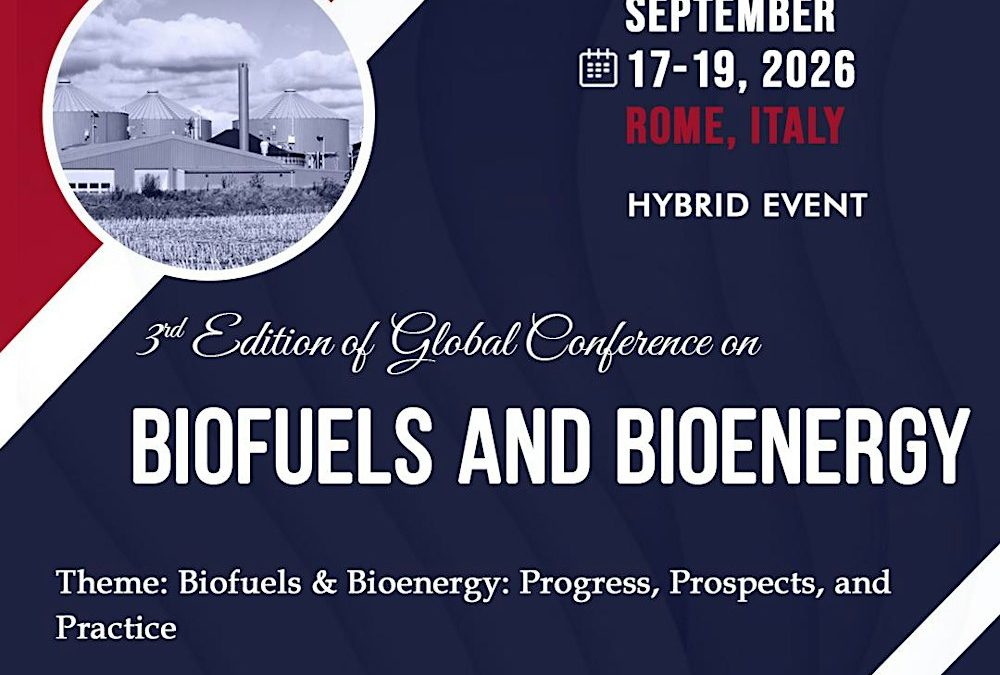 SEPTEMBER
17-19, 2026
ROME, ITALY

HYBRID EVENT

3rd Edition of Global Conference on

BIOFUELS AND BIOENERGY

Theme: Biofuels & Bioenergy: Progress, Prospects, and Practice